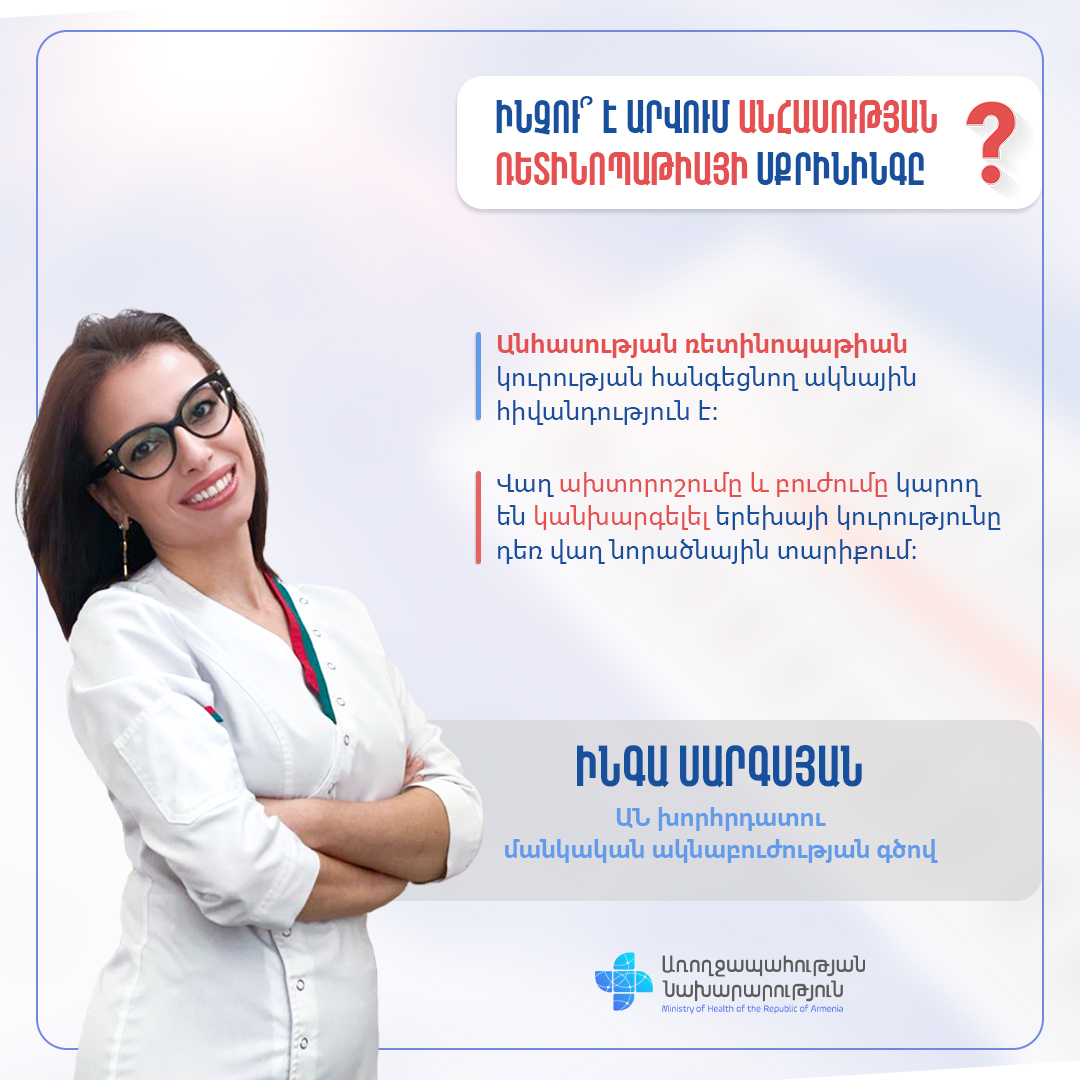 ԻՆՉՈՒ՞ Է ԱՐՎՈՒՄ ԱՆՀԱՍՈՒԹՅԱՆ ՌԵՏԻՆՈՊԱԹԻԱՅԻ ՍՔՐԻՆԻՆԳԸ

?

Անհասության ռետինոպաթիան կուրության հանգեցնող ակնային հիվանդություն է:

Վաղ ախտորոշումը և բուժումը կարող են կանխարգելել երեխայի կուրությունը դեռ վաղ նորածնային տարիքում:

ԻՆԳԱ ՍԱՐԳՍՅԱՆ

ԱՆ խորհրդատու մանկական ակնաբուժության գծով

Առողջապահության Նախարարություն
Ministry of Health of the Republic of Armenia